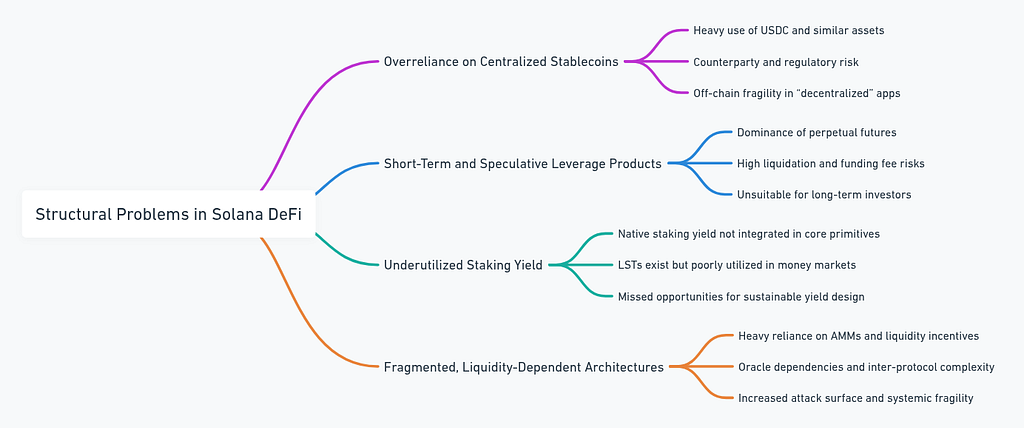 Structural Problems in Solana DeFi

Overreliance on Centralized Stablecoins

Heavy use of USDC and similar assets

Counterparty and regulatory risk

Off-chain fragility in "decentralized" apps

Short-Term and Speculative Leverage Products

Dominance of perpetual futures

High liquidation and funding fee risks

Unsuitable for long-term investors

Underutilized Staking Yield

Native staking yield not integrated in core primitives

LSTs exist but poorly utilized in money markets

Missed opportunities for sustainable yield design

Fragmented, Liquidity-Dependent Architectures

Heavy reliance on AMMs and liquidity incentives

Oracle dependencies and inter-protocol complexity

Increased attack surface and systemic fragility